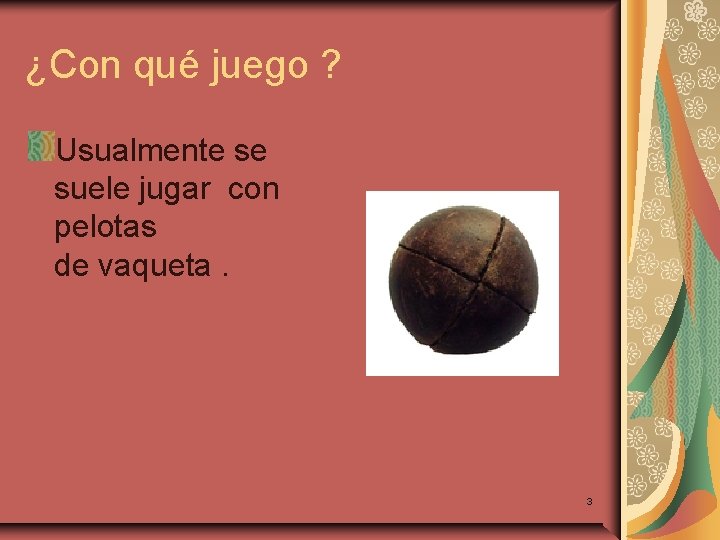 ¿Con qué juego ?

Usualmente se suele jugar con pelotas de vaqueta .

3